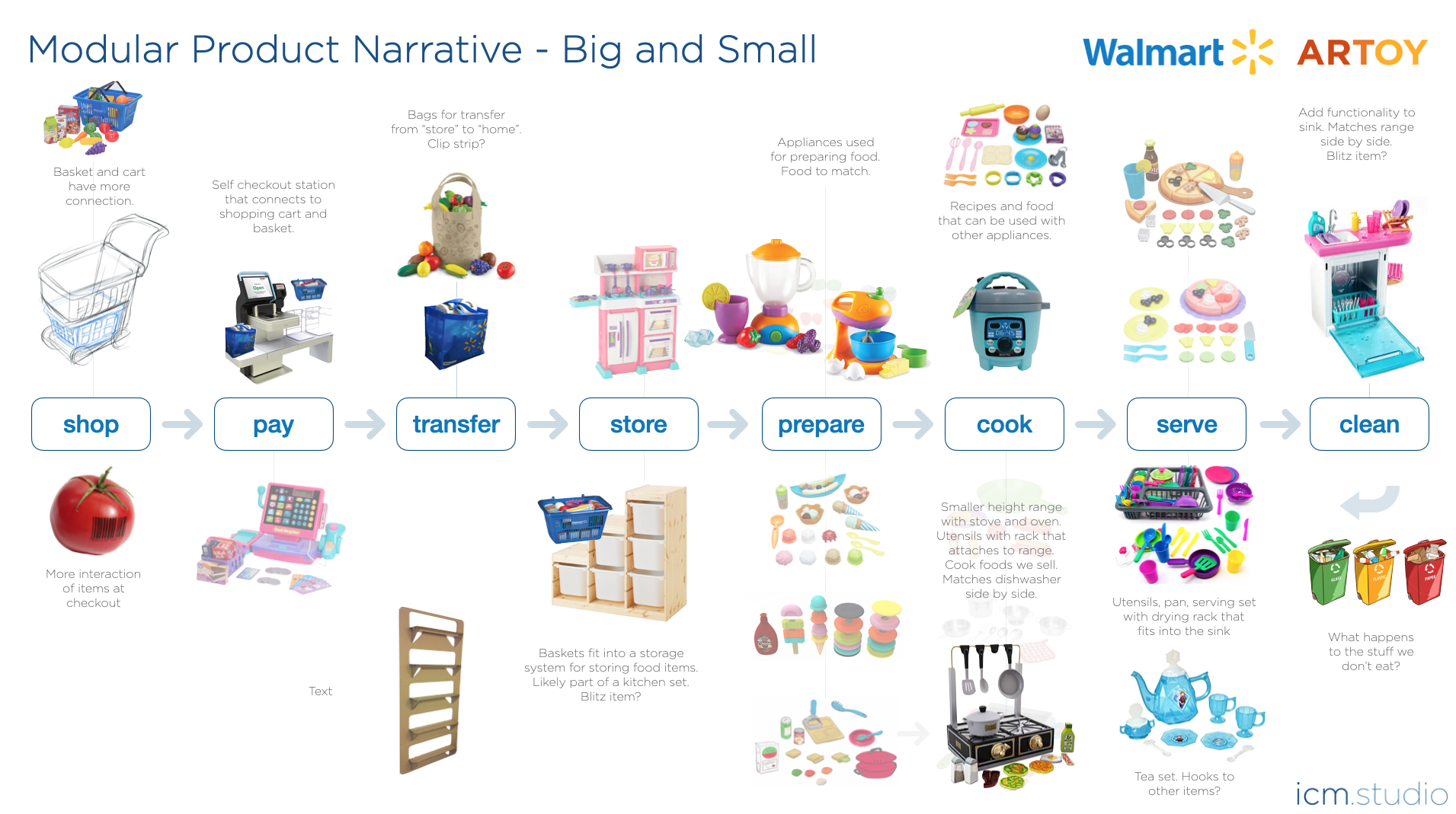 Modular Product Narrative - Big and Small

Walmart ARTOY

Basket and cart have more connection.

Self checkout station that connects to shopping cart and basket.

Bags for transfer from "store" to "home". Clip strip?

Appliances used for preparing food. Food to match.

Recipes and food that can be used with other appliances.

Add functionality to sink. Matches range side by side. Blitz item?

shop

pay

transfer

store

prepare

cook

serve

clean

More interaction of items at checkout

Text

Baskets fit into a storage system for storing food items. Likely part of a kitchen set. Blitz item?

Smaller height range with stove and oven. Utensils with rack that attaches to range. Cook foods we sell. Matches dishwasher side by side.

Utensils, pan, serving set with drying rack that fits into the sink

Tea set. Hooks to other items?

What happens to the stuff we don't eat?

icm.studio